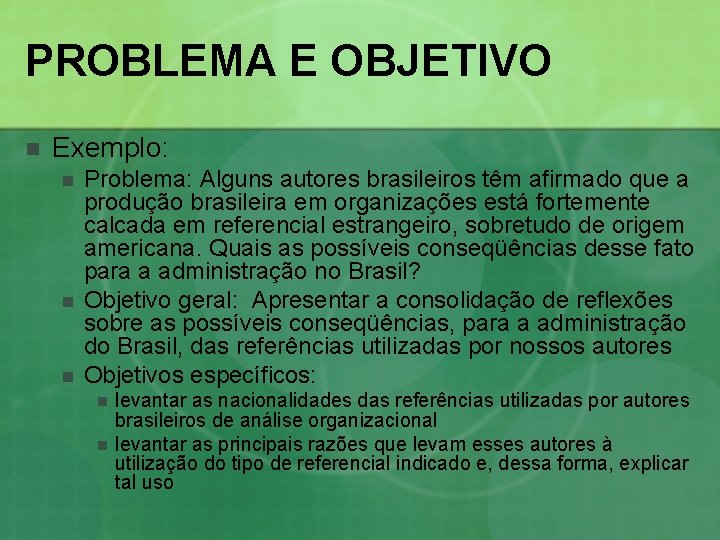 PROBLEMA E OBJETIVO

Exemplo:

Problema: Alguns autores brasileiros têm afirmado que a produção brasileira em organizações está fortemente calcada em referencial estrangeiro, sobretudo de origem americana. Quais as possíveis conseqüências desse fato para a administração no Brasil?

Objetivo geral: Apresentar a consolidação de reflexões sobre as possíveis conseqüências, para a administração do Brasil, das referências utilizadas por nossos autores

Objetivos específicos:

levantar as nacionalidades das referências utilizadas por autores brasileiros de análise organizacional

levantar as principais razões que levam esses autores à utilização do tipo de referencial indicado e, dessa forma, explicar tal uso